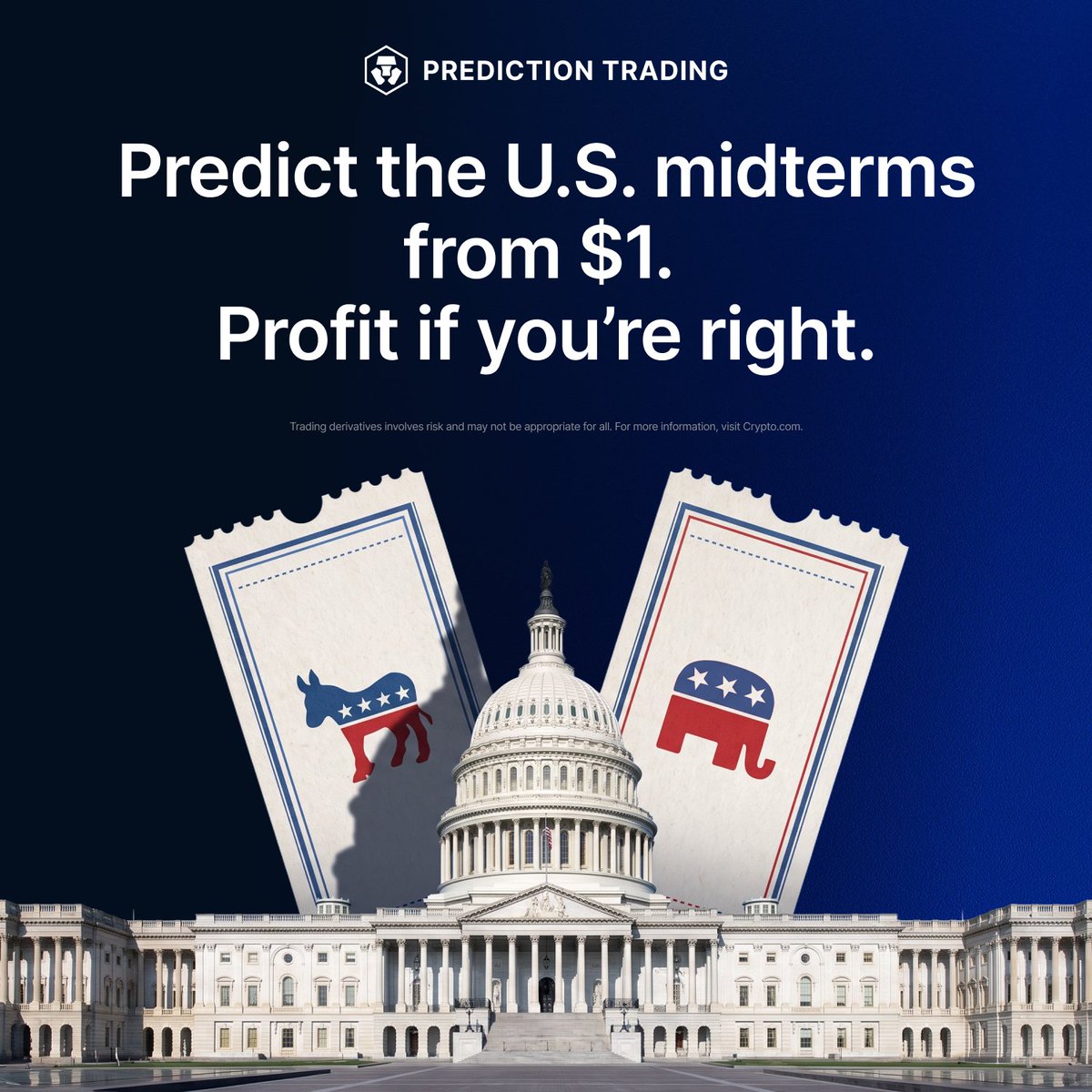 PREDICTION TRADING

Predict the U.S. midterms from \$1.
Profit if you're right.

Trading derivatives involves risk and may not be appropriate for all. For more information, visit Crypto.com.